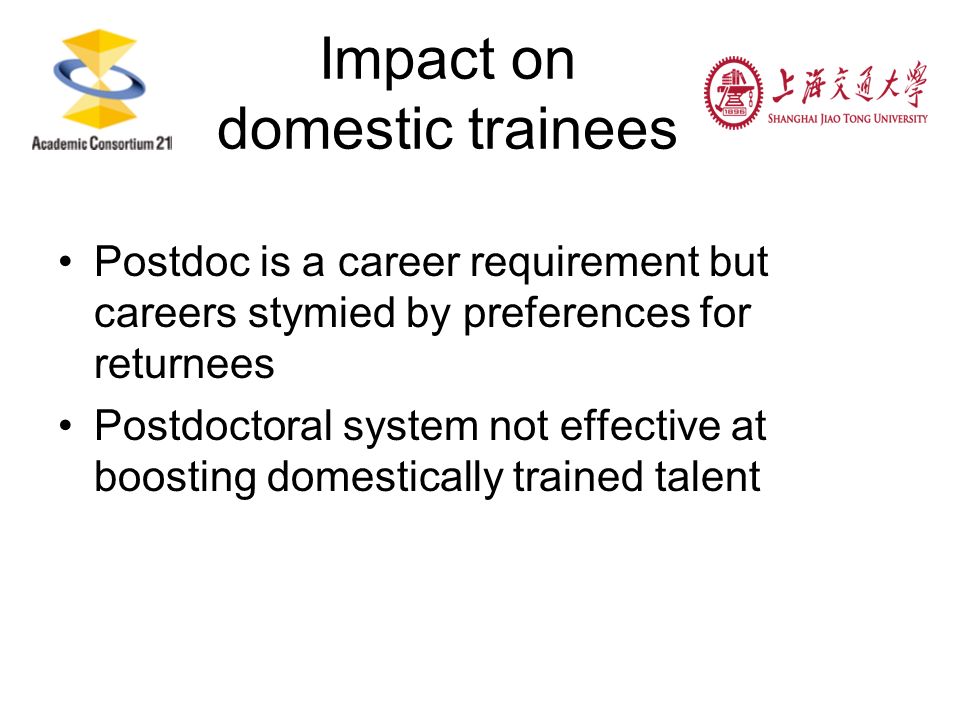 Academic Consortium 21

Impact on domestic trainees

上海交通大學
SHANGHAI JIAO TONG UNIVERSITY

• Postdoc is a career requirement but careers stymied by preferences for returnees
• Postdoctoral system not effective at boosting domestically trained talent